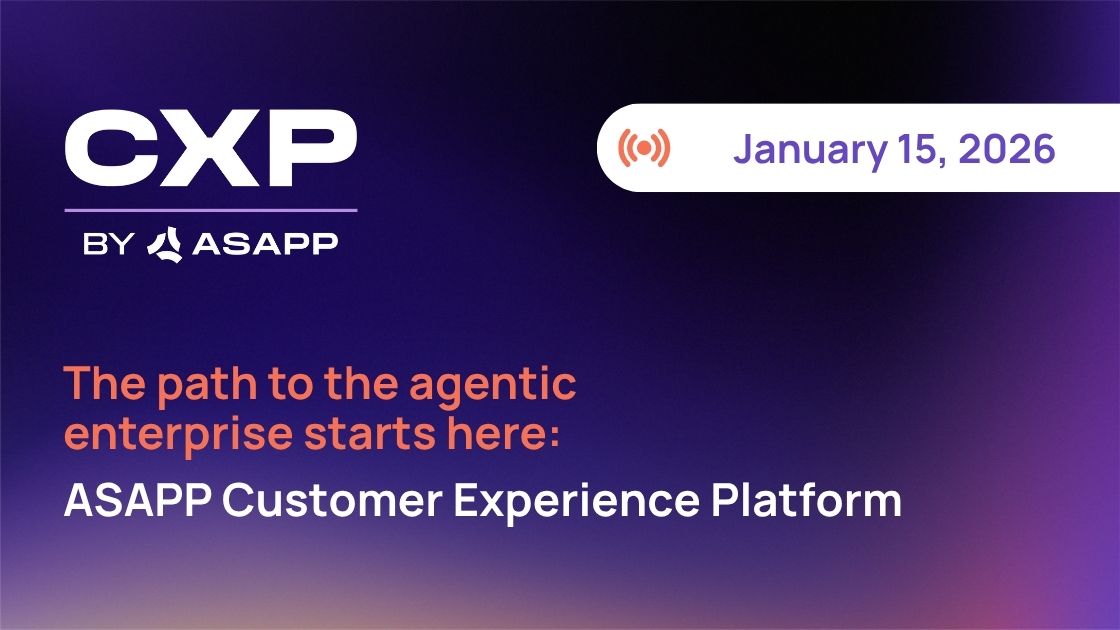 CXP

BY ASAPP

January 15, 2026

The path to the agentic enterprise starts here:

ASAPP Customer Experience Platform